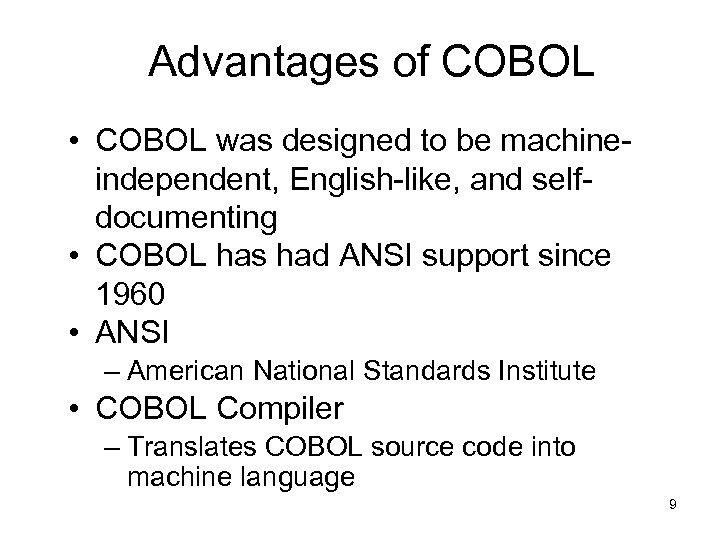 Advantages of COBOL

• COBOL was designed to be machine-independent, English-like, and self-documenting
• COBOL has had ANSI support since 1960
• ANSI
– American National Standards Institute
• COBOL Compiler
– Translates COBOL source code into machine language

9